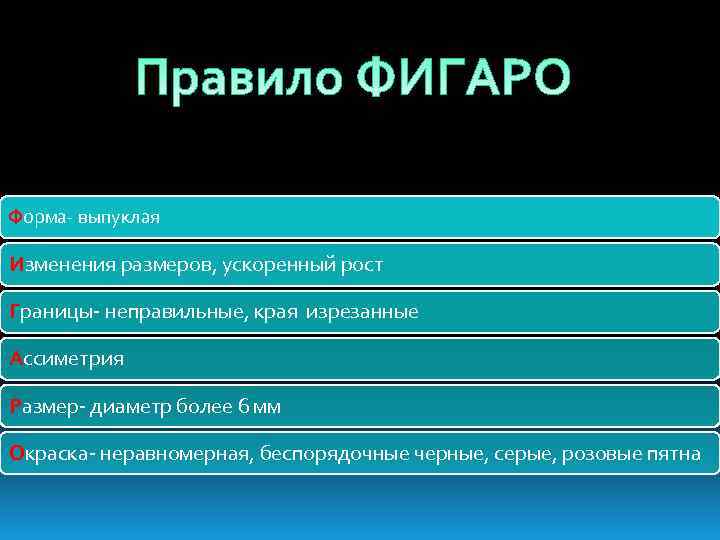 Правило ФИГАРО

Форма- выпуклая

Изменения размеров, ускоренный рост

Границы- неправильные, края изрезанные

Ассиметрия

Размер- диаметр более 6 мм

Окраска- неравномерная, беспорядочные черные, серые, розовые пятна